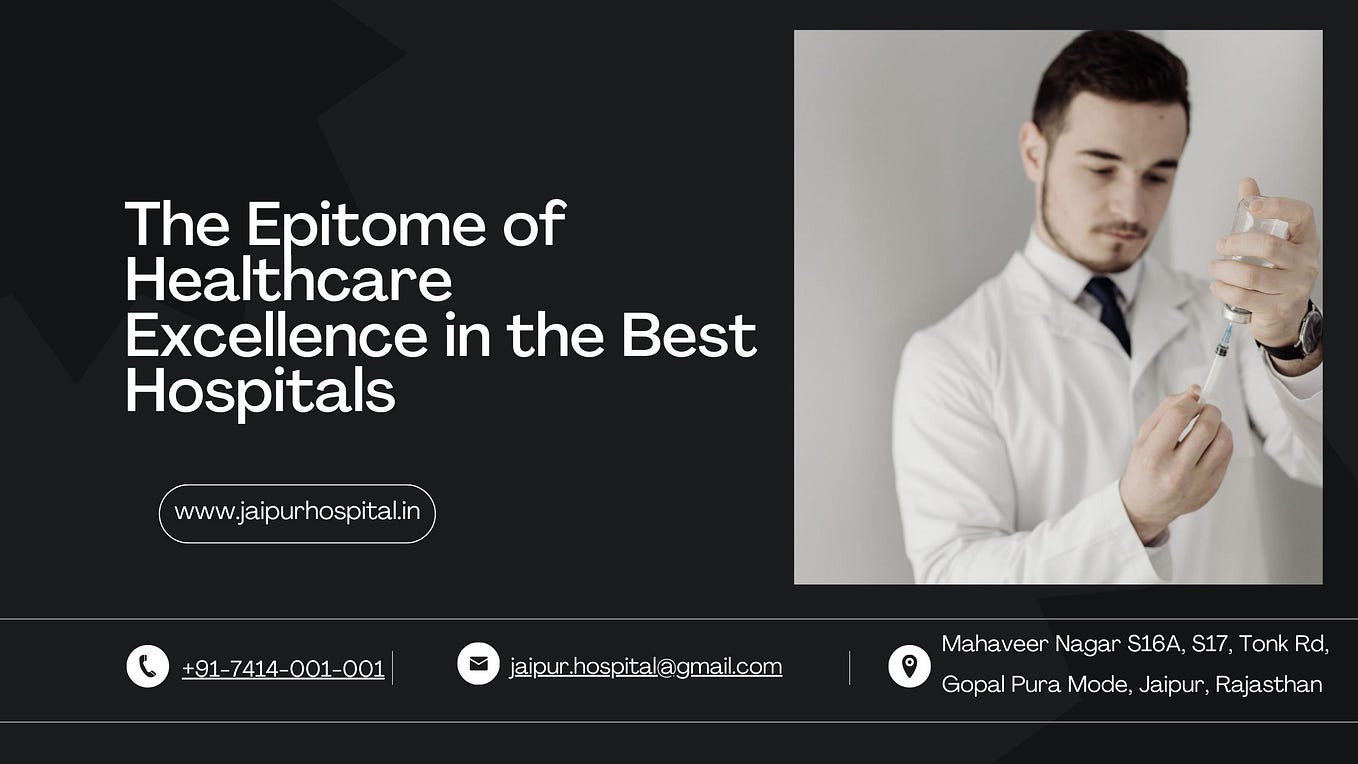 The Epitome of Healthcare Excellence in the Best Hospitals

www.jaipurhospital.in

+91-7414-001-001

jaipur.hospital@gmail.com

Mahaveer Nagar S16A, S17, Tonk Rd, Gopal Pura Mode, Jaipur, Rajasthan